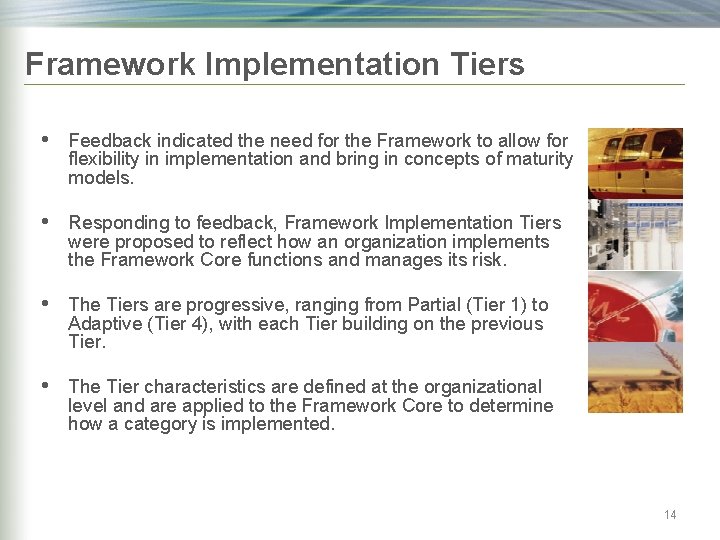 Framework Implementation Tiers

• Feedback indicated the need for the Framework to allow for flexibility in implementation and bring in concepts of maturity models.

• Responding to feedback, Framework Implementation Tiers were proposed to reflect how an organization implements the Framework Core functions and manages its risk.

• The Tiers are progressive, ranging from Partial (Tier 1) to Adaptive (Tier 4), with each Tier building on the previous Tier.

• The Tier characteristics are defined at the organizational level and are applied to the Framework Core to determine how a category is implemented.

14